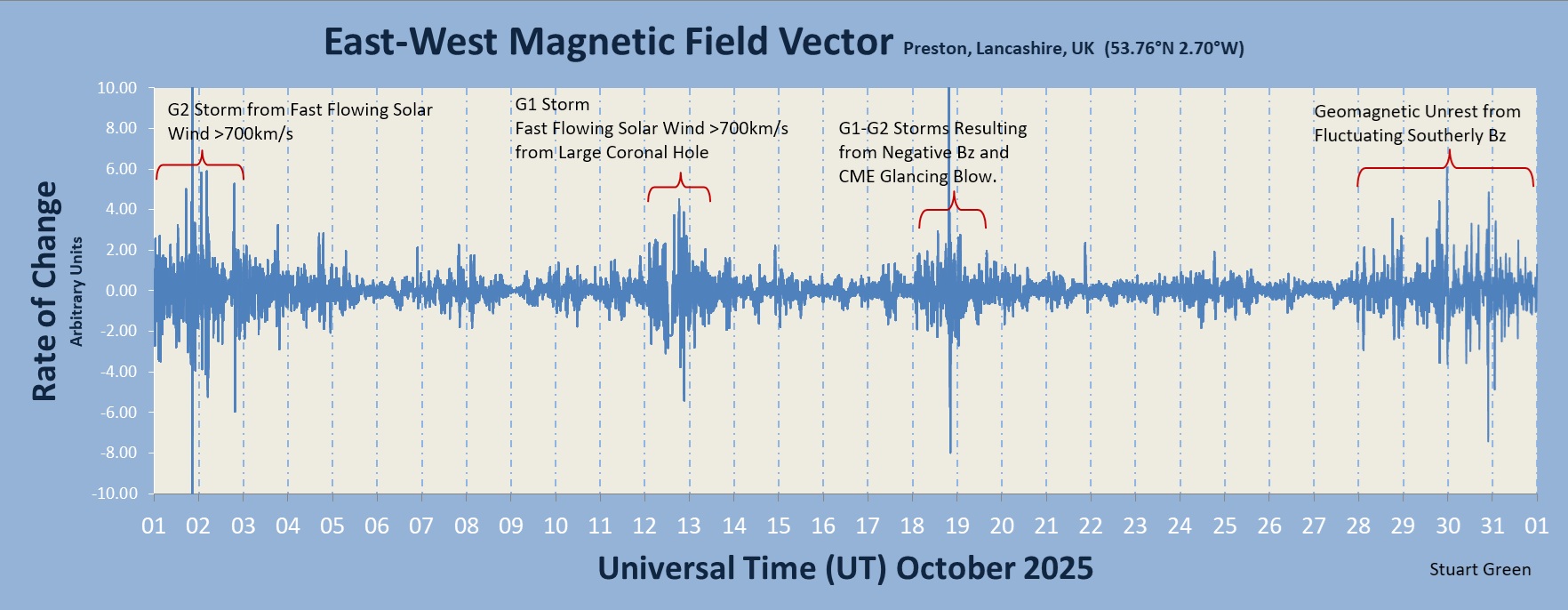 East-West Magnetic Field Vector Preston, Lancashire, UK (53.76°N 2.70°W)

Rate of Change
Arbitrary Units

10.00
8.00
6.00
4.00
2.00
0.00
-2.00
-4.00
-6.00
-8.00
-10.00

G2 Storm from Fast Flowing Solar Wind >700km/s

G1 Storm
Fast Flowing Solar Wind >700km/s from Large Coronal Hole

G1-G2 Storms Resulting from Negative Bz and CME Glancing Blow.

Geomagnetic Unrest from Fluctuating Southerly Bz

01 02 03 04 05 06 07 08 09 10 11 12 13 14 15 16 17 18 19 20 21 22 23 24 25 26 27 28 29 30 31 01

Universal Time (UT) October 2025

Stuart Green